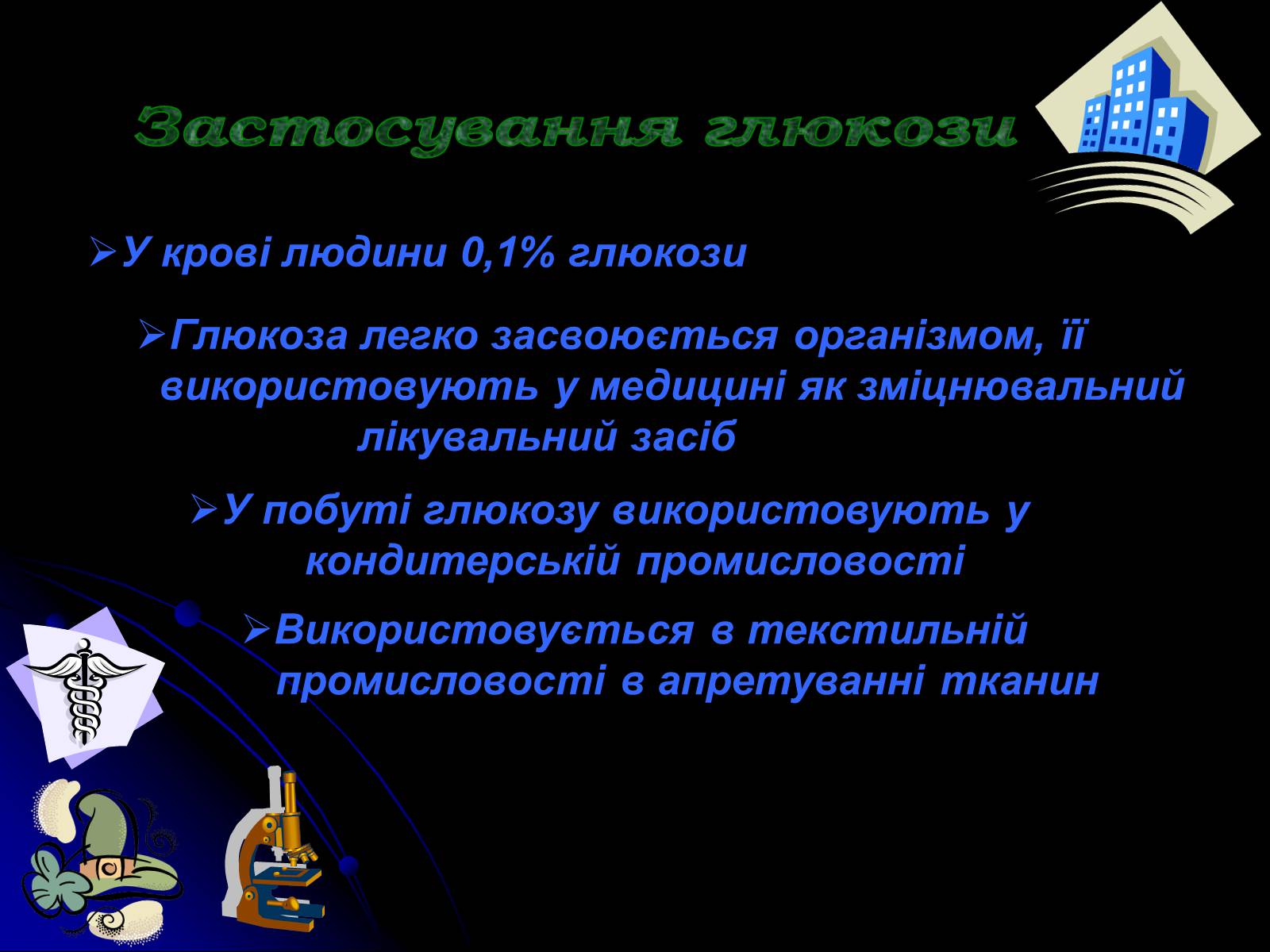 Застосування глюкози

➢У крові людини 0,1% глюкози

➢Глюкоза легко засвоюється організмом, її використовують у медицині як зміцнювальний лікувальний засіб

➢У побуті глюкозу використовують у кондитерській промисловості

➢Використовується в текстильній промисловості в апретуванні тканин